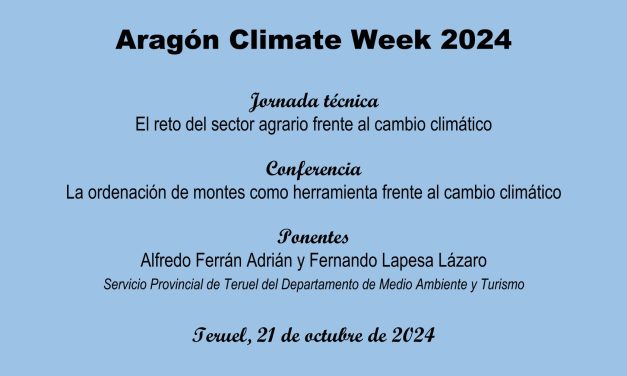 Aragón Climate Week 2024

Jornada técnica
El reto del sector agrario frente al cambio climático

Conferencia
La ordenación de montes como herramienta frente al cambio climático

Ponentes
Alfredo Ferrán Adrián y Fernando Lapesa Lázaro
Servicio Provincial de Teruel del Departamento de Medio Ambiente y Turismo

Teruel, 21 de octubre de 2024